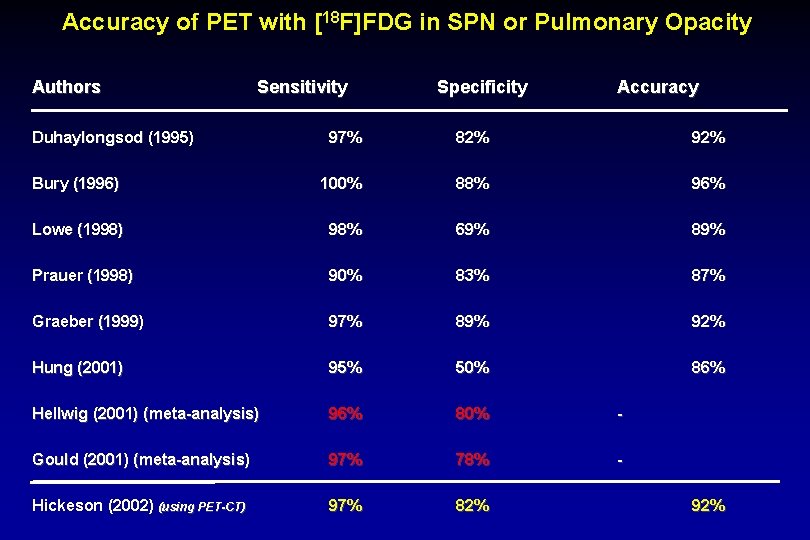 Accuracy of PET with [$^{18}$F]FDG in SPN or Pulmonary Opacity

| Authors | Sensitivity | Specificity | Accuracy |
|---|---|---|---|
| Duhaylongsod (1995) | 97% | 82% | 92% |
| Bury (1996) | 100% | 88% | 96% |
| Lowe (1998) | 98% | 69% | 89% |
| Prauer (1998) | 90% | 83% | 87% |
| Graeber (1999) | 97% | 89% | 92% |
| Hung (2001) | 95% | 50% | 86% |
| Hellwig (2001) (meta-analysis) | 96% | 80% | - |
| Gould (2001) (meta-analysis) | 97% | 78% | - |
| Hickeson (2002) (using PET-CT) | 97% | 82% | 92% |